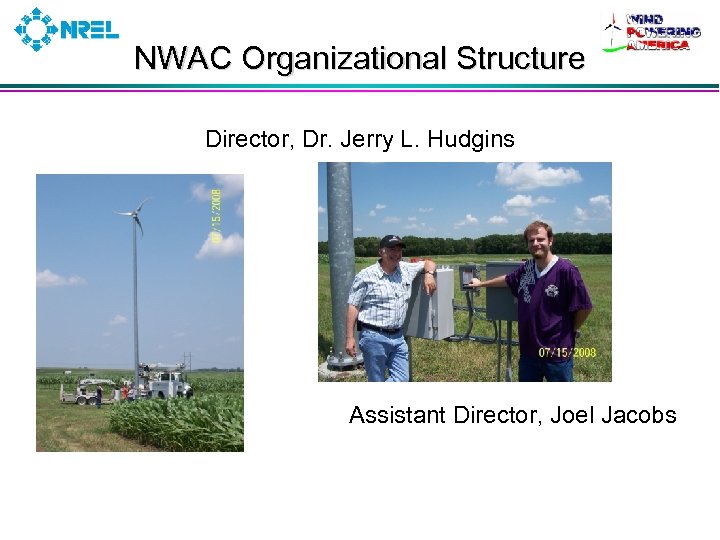 NREL

WIND POWERING AMERICA

NWAC Organizational Structure

Director, Dr. Jerry L. Hudgins

07/15/2008

07/15/2008

Assistant Director, Joel Jacobs